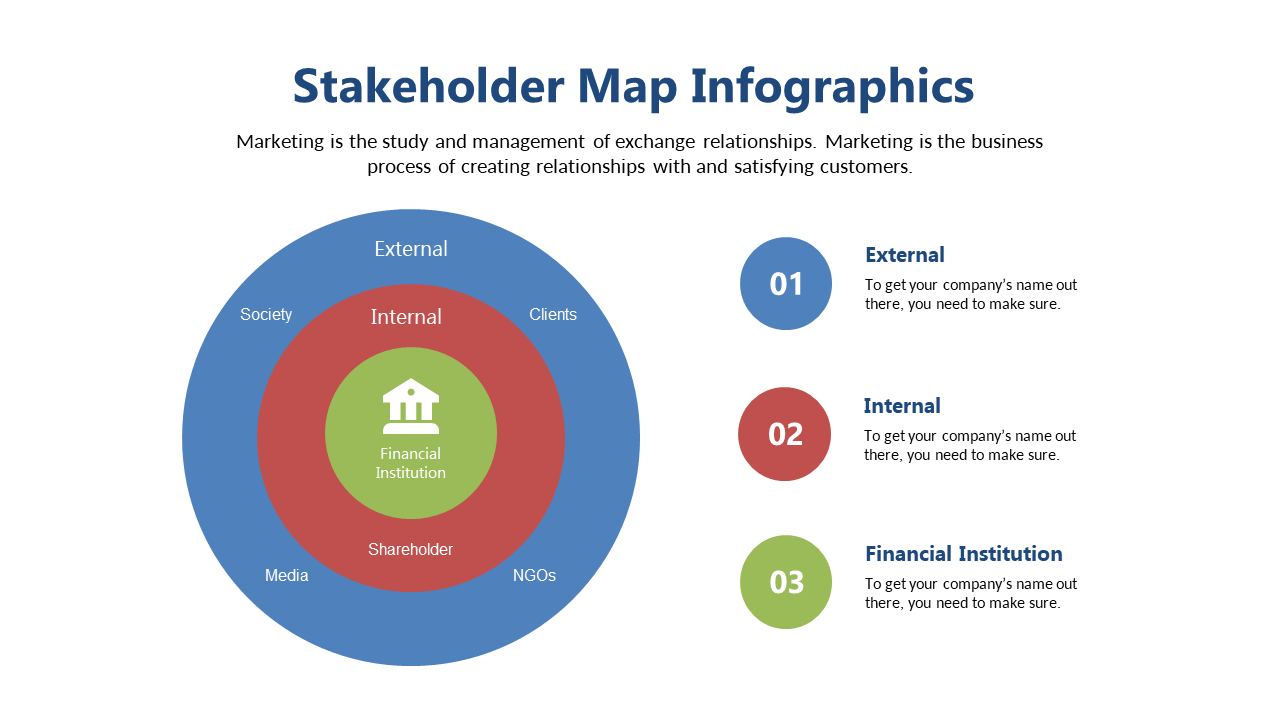 Stakeholder Map Infographics

Marketing is the study and management of exchange relationships. Marketing is the business process of creating relationships with and satisfying customers.

External

Society

Clients

Internal

Financial Institution

Shareholder

Media

NGOs

01

External

To get your company's name out there, you need to make sure.

02

Internal

To get your company's name out there, you need to make sure.

03

Financial Institution

To get your company's name out there, you need to make sure.